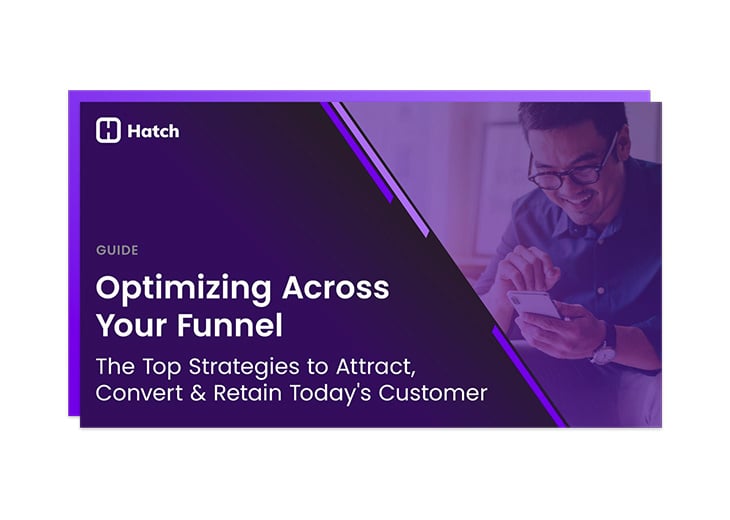 Hatch

GUIDE

Optimizing Across Your Funnel

The Top Strategies to Attract, Convert & Retain Today's Customer